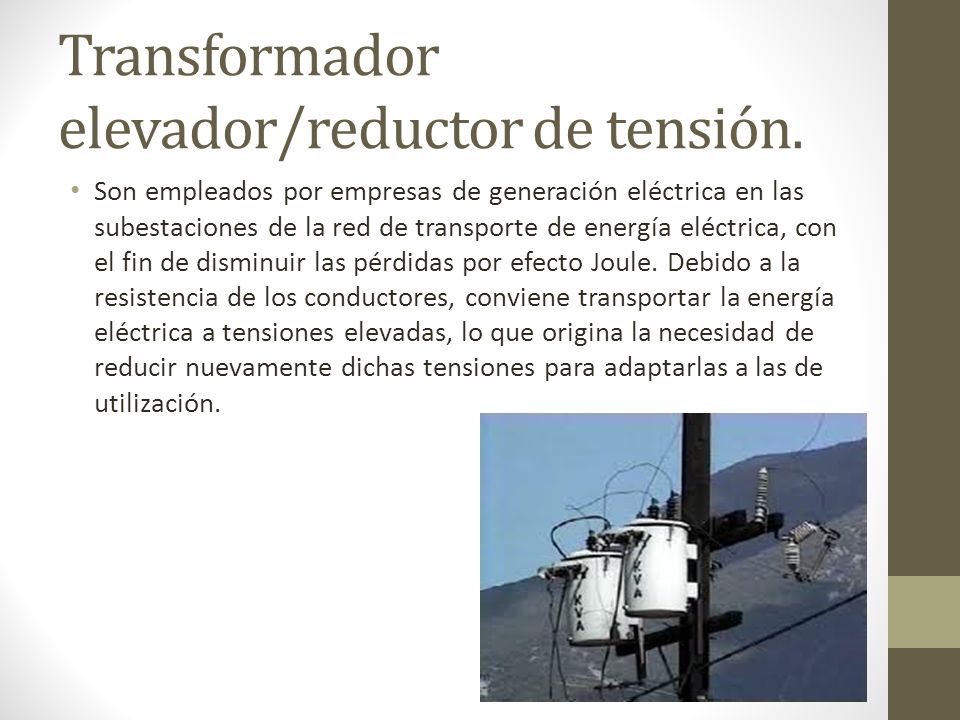 Transformador elevador/reductor de tensión.

• Son empleados por empresas de generación eléctrica en las subestaciones de la red de transporte de energía eléctrica, con el fin de disminuir las pérdidas por efecto Joule. Debido a la resistencia de los conductores, conviene transportar la energía eléctrica a tensiones elevadas, lo que origina la necesidad de reducir nuevamente dichas tensiones para adaptarlas a las de utilización.

KVA

KVA